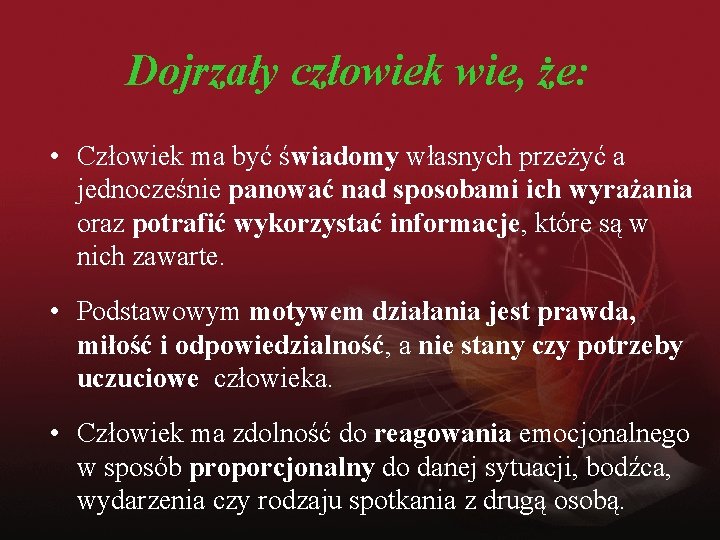 Dojrzały człowiek wie, że:

• Człowiek ma być świadomy własnych przeżyć a jednocześnie panować nad sposobami ich wyrażania oraz potrafić wykorzystać informacje, które są w nich zawarte.

• Podstawowym motywem działania jest prawda, miłość i odpowiedzialność, a nie stany czy potrzeby uczuciowe człowieka.

• Człowiek ma zdolność do reagowania emocjonalnego w sposób proporcjonalny do danej sytuacji, bodźca, wydarzenia czy rodzaju spotkania z drugą osobą.